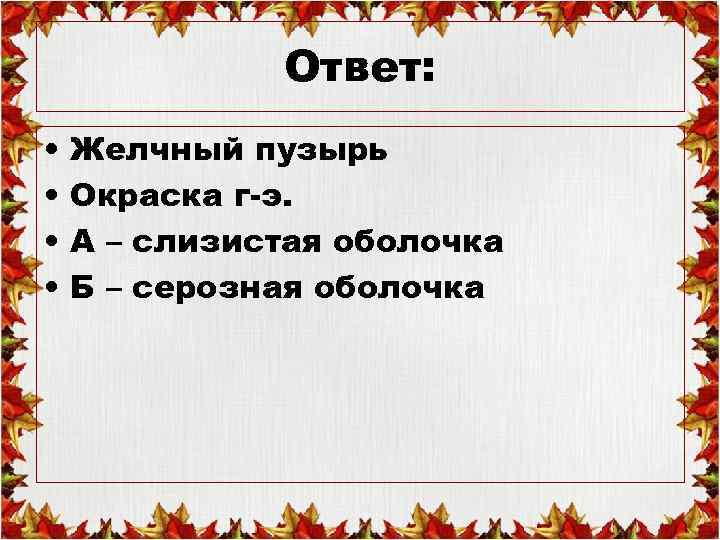 Ответ:

• Желчный пузырь
• Окраска г-э.
• А – слизистая оболочка
• Б – серозная оболочка